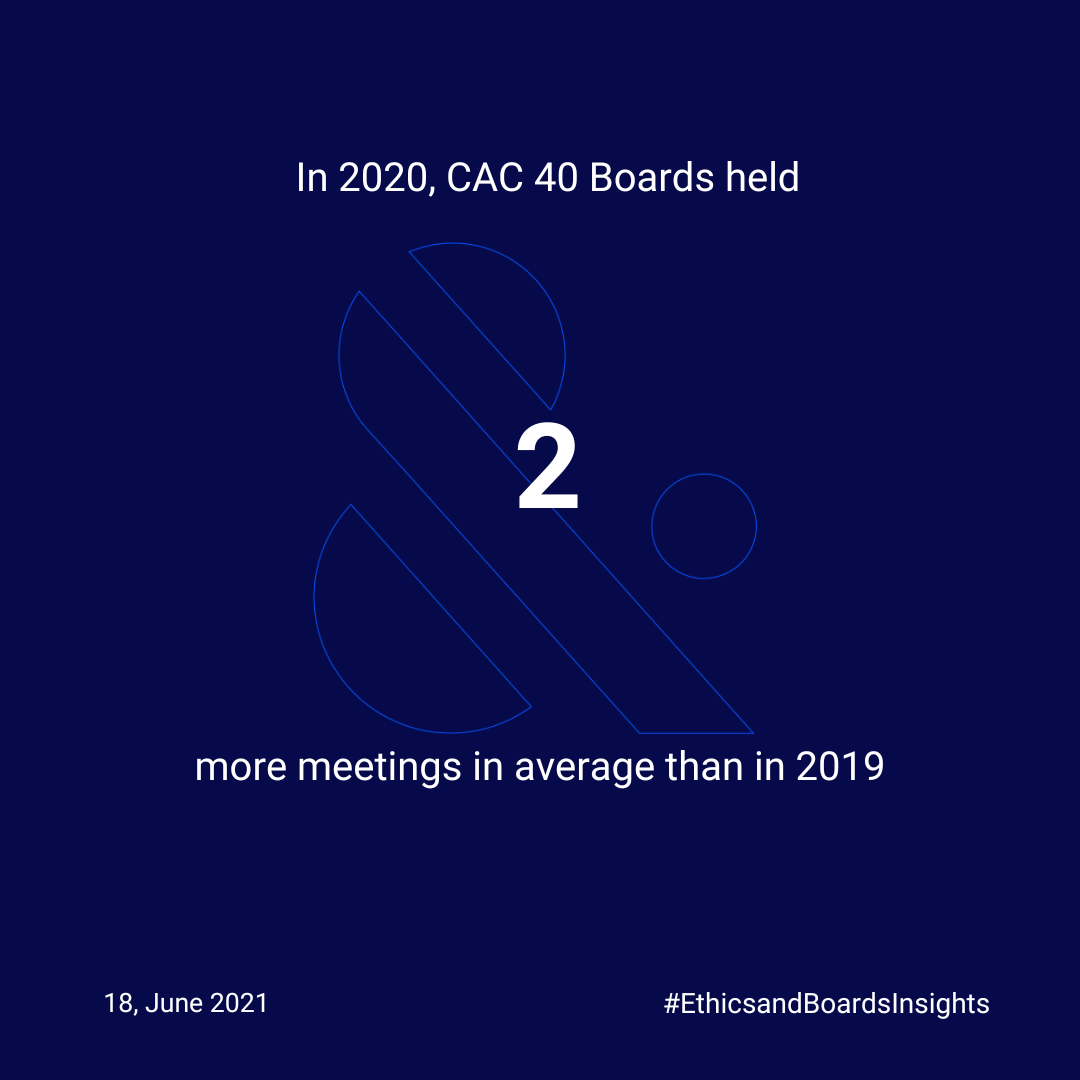 In 2020, CAC 40 Boards held

2

more meetings in average than in 2019

18, June 2021

#EthicsandBoardsInsights